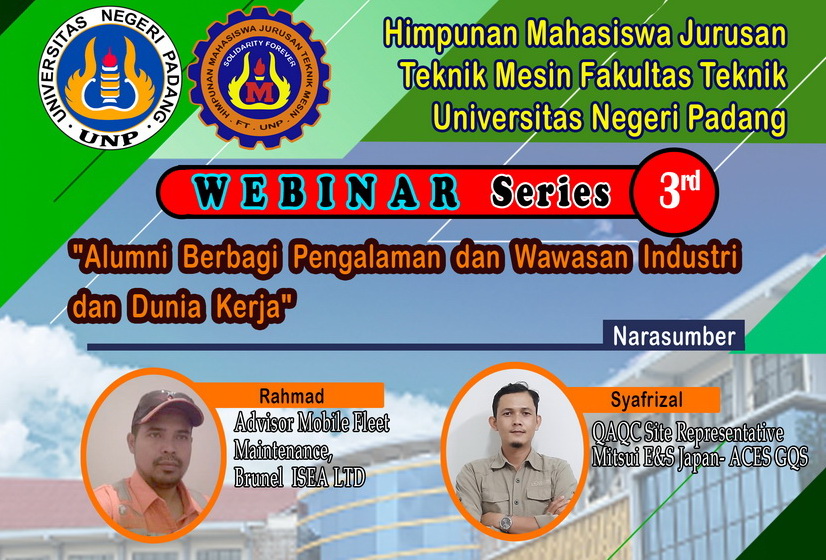 UNIVERSITAS NEGERI PADANG
UNP

HIMPUNAN MAHASISWA JURUSAN TEKNIK MESIN
SOLIDARITY FOREVER
M
FT . UNP

Himpunan Mahasiswa Jurusan Teknik Mesin Fakultas Teknik Universitas Negeri Padang

WEBINAR Series 3rd

"Alumni Berbagi Pengalaman dan Wawasan Industri dan Dunia Kerja"

Narasumber

Rahmad
Advisor Mobile Fleet Maintenance, Brunel ISEA LTD

Syafrizal
QAQC Site Representative Mitsui E&S Japan- ACES GQS